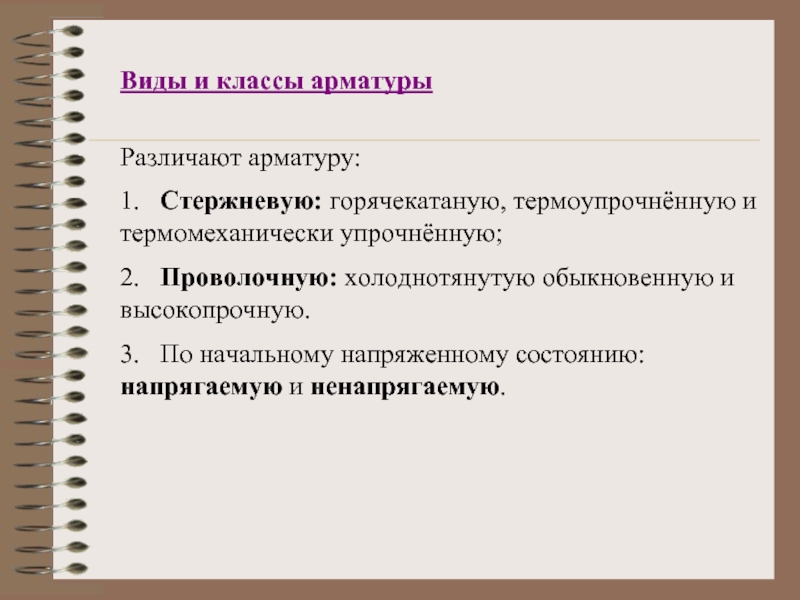 Виды и классы арматуры

Различают арматуру:

1. Стержневую: горячекатаную, термоупрочнённую и термомеханически упрочнённую;

2. Проволочную: холоднотянутую обыкновенную и высокопрочную.

3. По начальному напряженному состоянию: напрягаемую и ненапрягаемую.